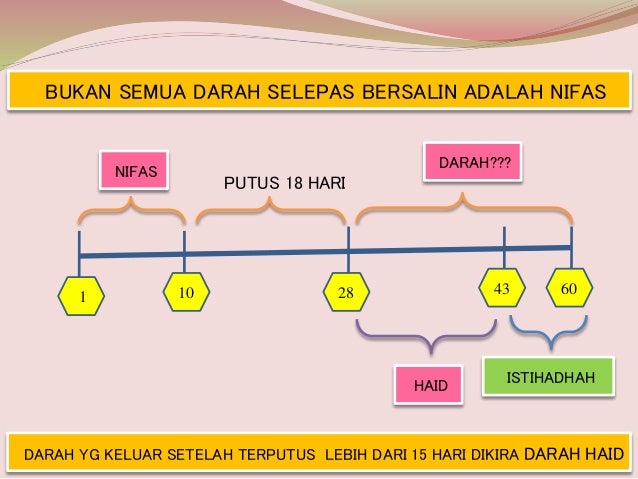 BUKAN SEMUA DARAH SELEPAS BERSALIN ADALAH NIFAS

NIFAS

PUTUS 18 HARI

DARAH???

1

10

28

43

60

HAID

ISTIHADHAH

DARAH YG KELUAR SETELAH TERPUTUS LEBIH DARI 15 HARI DIKIRA DARAH HAID